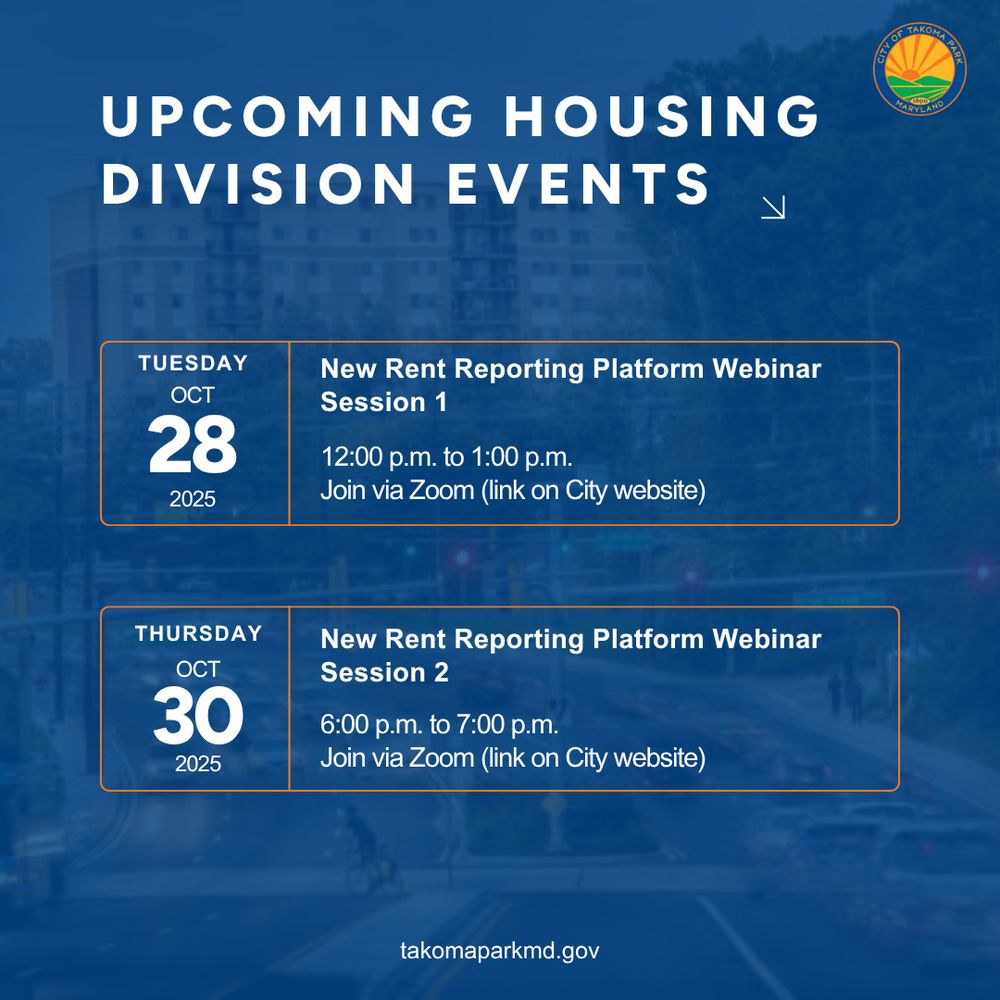 CITY OF TAKOMA PARK
1890
MARYLAND

UPCOMING HOUSING DIVISION EVENTS

TUESDAY
OCT
28
2025

New Rent Reporting Platform Webinar Session 1

12:00 p.m. to 1:00 p.m.
Join via Zoom (link on City website)

THURSDAY
OCT
30
2025

New Rent Reporting Platform Webinar Session 2

6:00 p.m. to 7:00 p.m.
Join via Zoom (link on City website)

takomaparkmd.gov